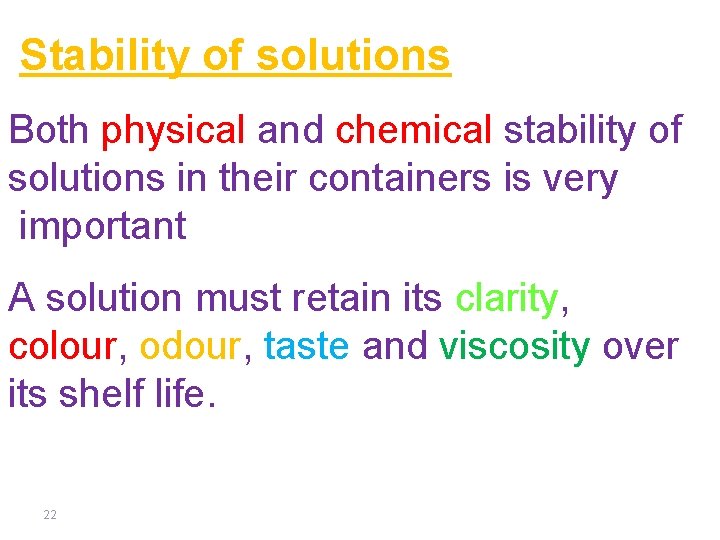 Stability of solutions

Both physical and chemical stability of solutions in their containers is very important

A solution must retain its clarity, colour, odour, taste and viscosity over its shelf life.

22